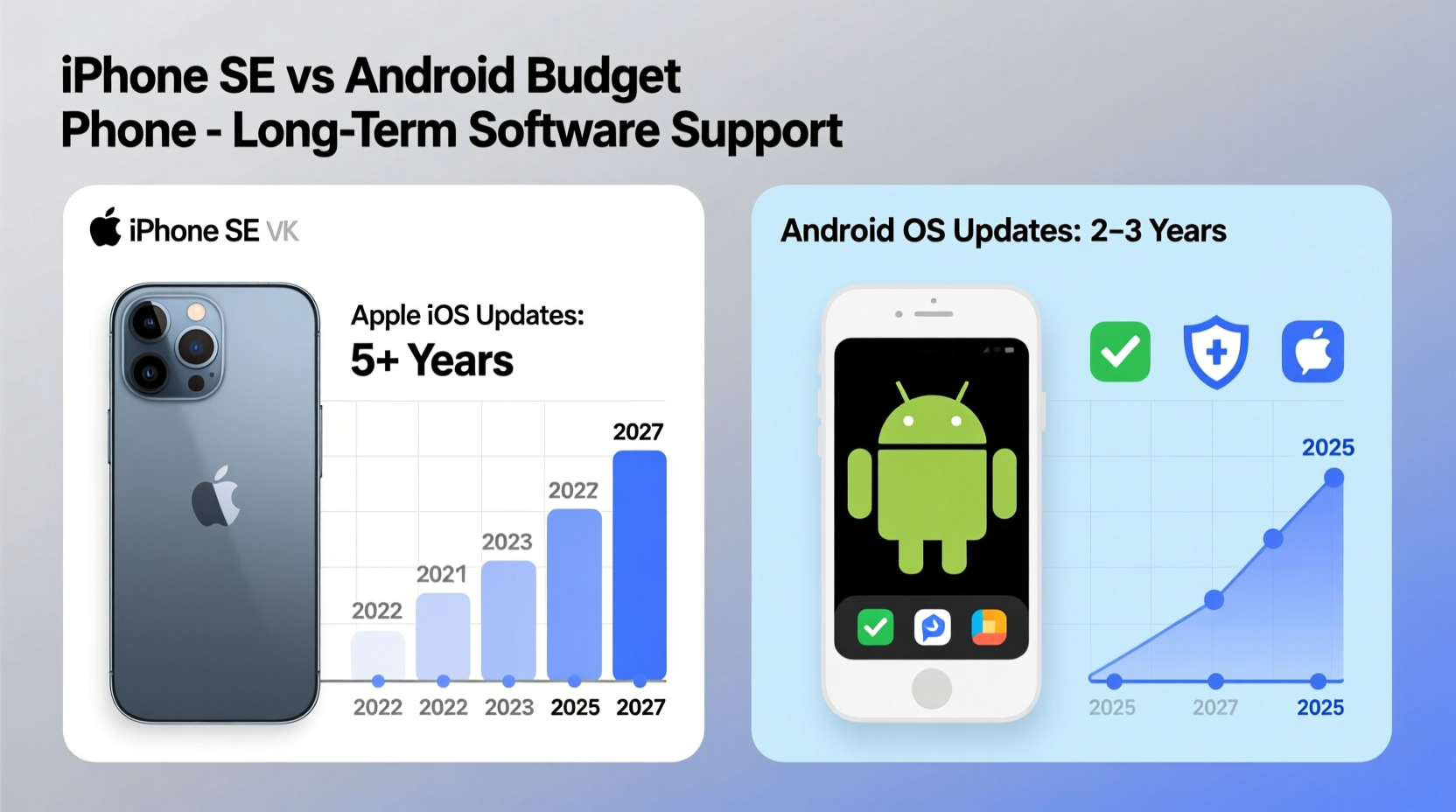 iPhone SE vs Android Budget Phone - Long-Term Software Support

iPhone SE VK

Apple iOS Updates:
5+ Years

2022
2021
2023
2022
2027

2022 2022 2023 2025 2027

Android OS Updates: 2–3 Years

2025

2025 2027 2025